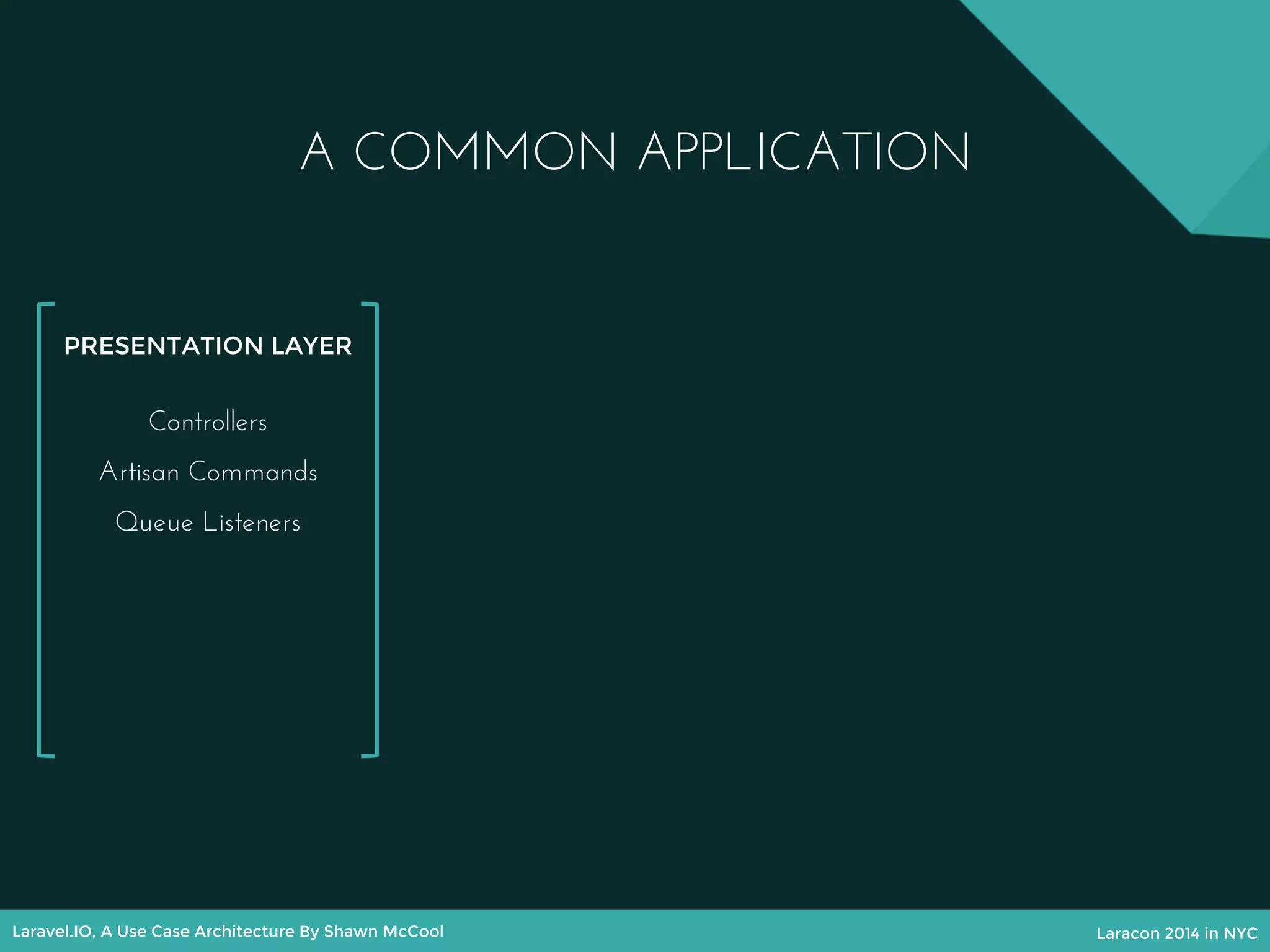 A COMMON APPLICATION

PRESENTATION LAYER

Controllers

Artisan Commands

Queue Listeners

Laravel.IO, A Use Case Architecture By Shawn McCool

Laracon 2014 in NYC